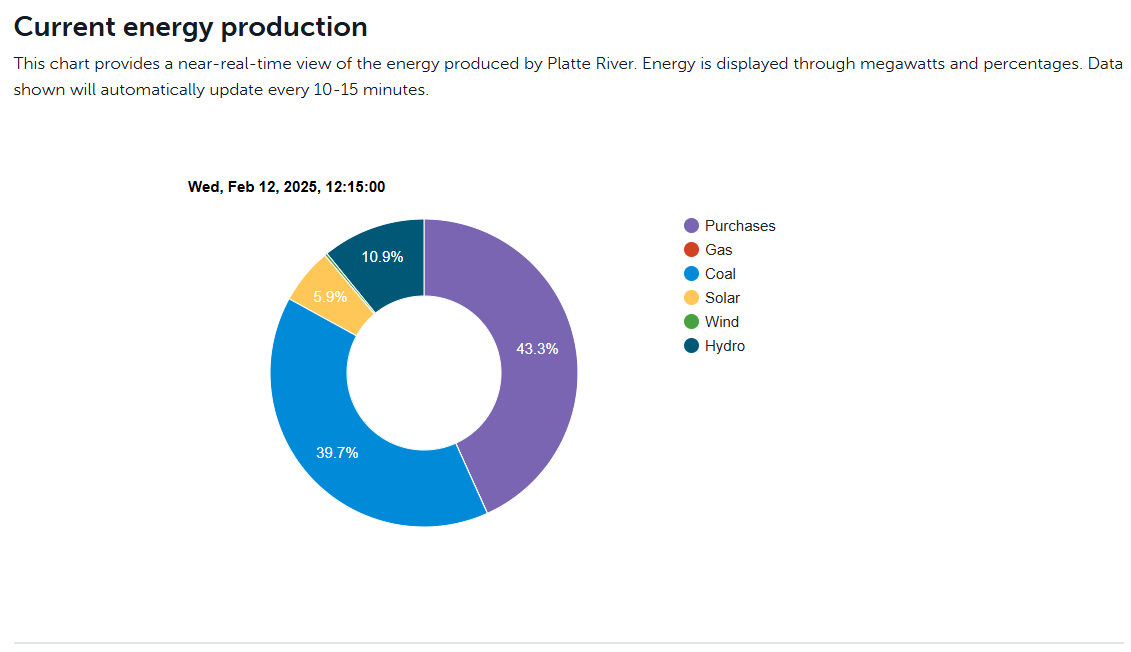 Current energy production

This chart provides a near-real-time view of the energy produced by Platte River. Energy is displayed through megawatts and percentages. Data shown will automatically update every 10-15 minutes.

Wed, Feb 12, 2025, 12:15:00

10.9%
5.9%
43.3%
39.7%

Purchases
Gas
Coal
Solar
Wind
Hydro